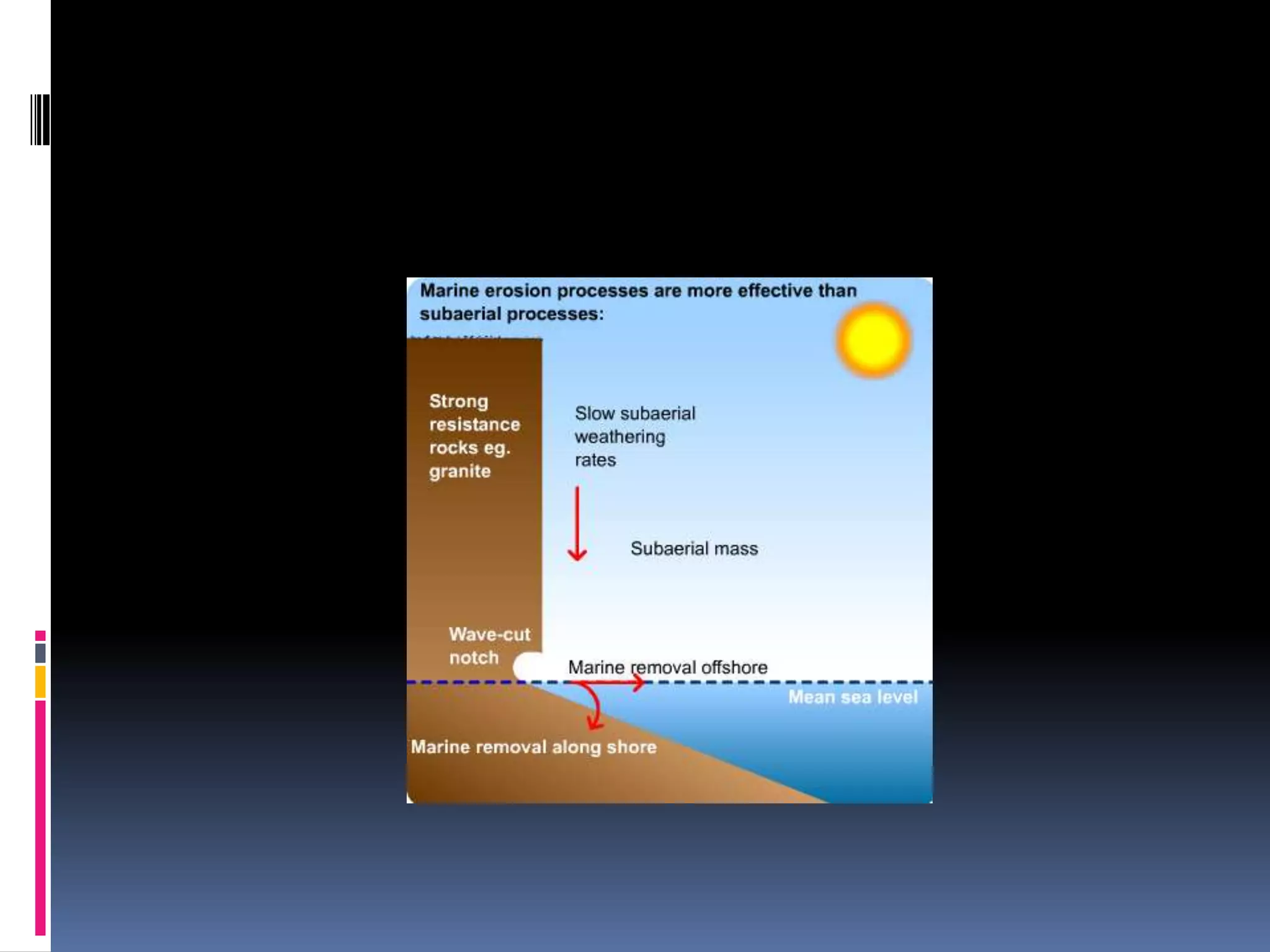 Marine erosion processes are more effective than subaerial processes:

Strong resistance rocks eg. granite

Slow subaerial weathering rates

Subaerial mass

Wave-cut notch

Marine removal offshore

Mean sea level

Marine removal along shore